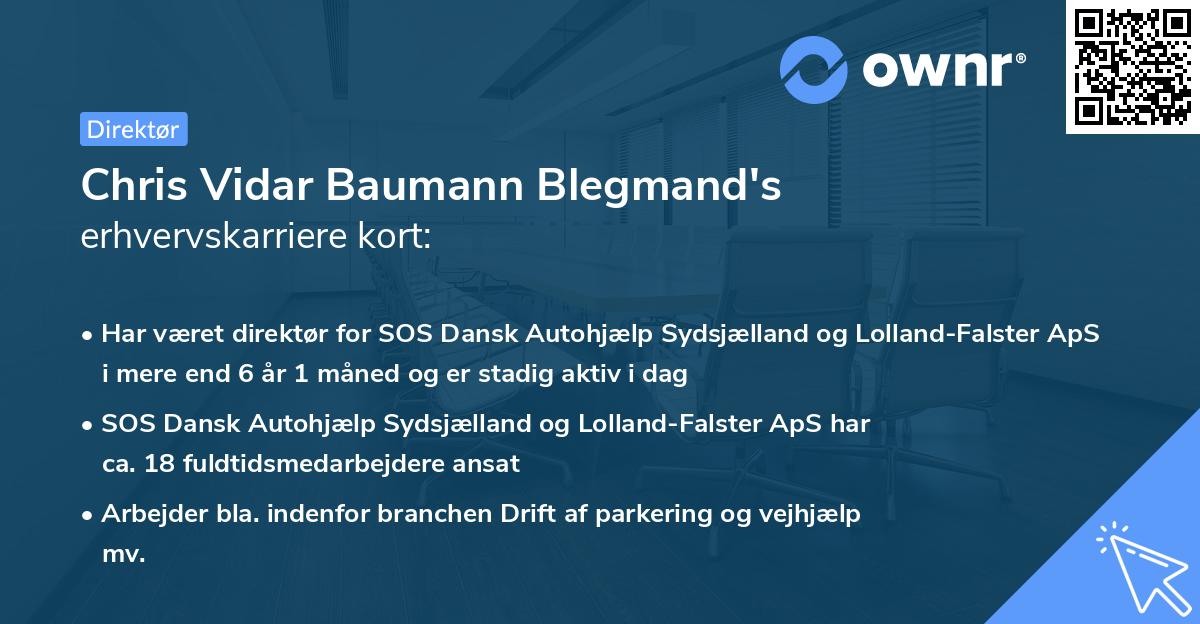 ownr®

Direktør

Chris Vidar Baumann Blegmand's erhvervskarriere kort:

• Har været direktør for SOS Dansk Autohjælp Sydsjælland og Lolland-Falster ApS i mere end 6 år 1 måned og er stadig aktiv i dag

• SOS Dansk Autohjælp Sydsjælland og Lolland-Falster ApS har ca. 18 fuldtidsmedarbejdere ansat

• Arbejder bla. indenfor branchen Drift af parkering og vejhjælp mv.